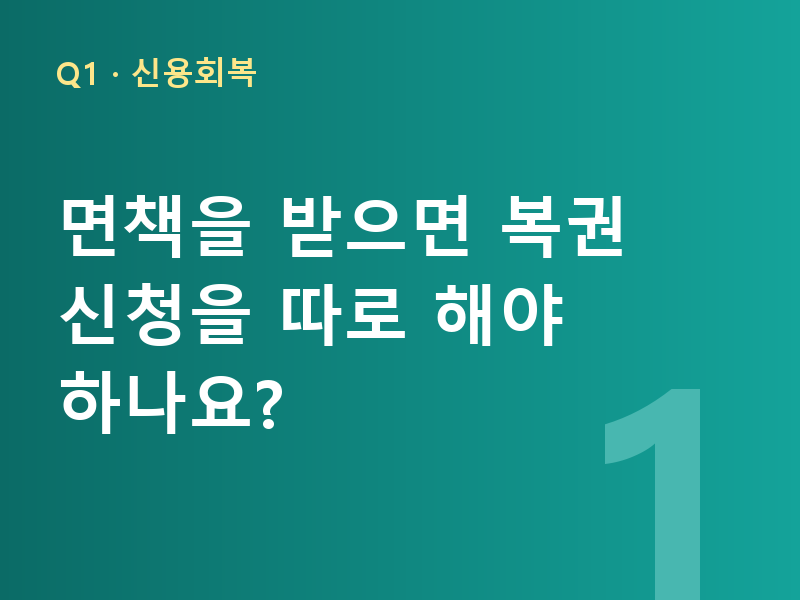 Q1 · 신용회복

면책을 받으면 복권 신청을 따로 해야 하나요?

1